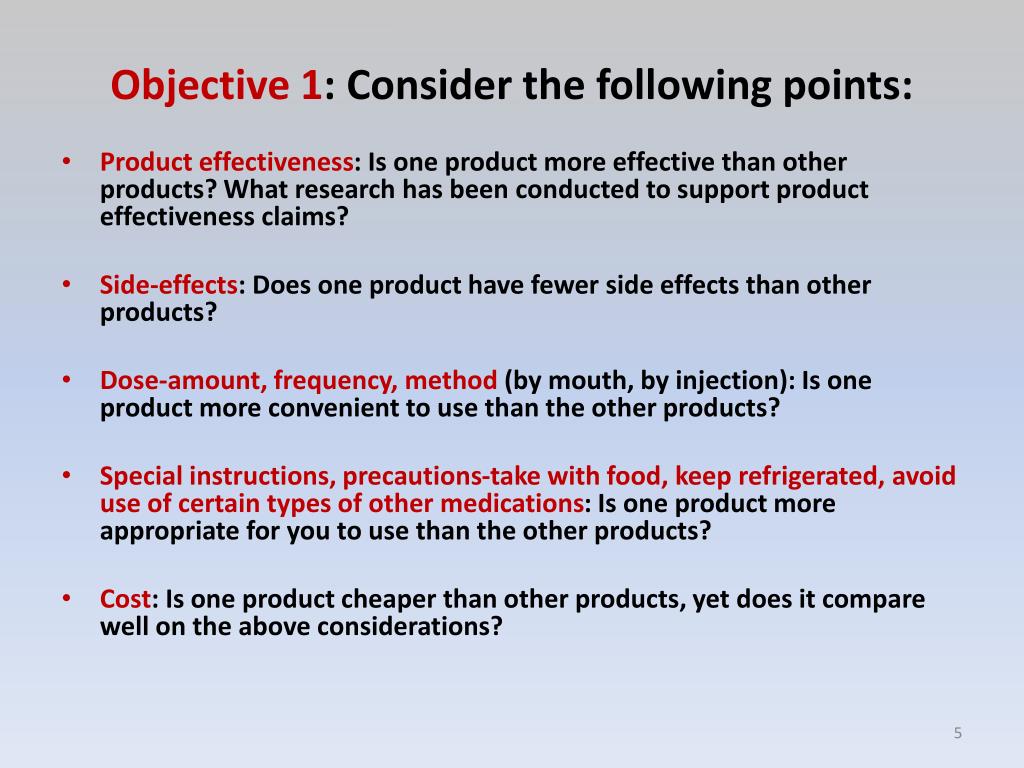 Objective 1: Consider the following points:

• Product effectiveness: Is one product more effective than other products? What research has been conducted to support product effectiveness claims?

• Side-effects: Does one product have fewer side effects than other products?

• Dose-amount, frequency, method (by mouth, by injection): Is one product more convenient to use than the other products?

• Special instructions, precautions-take with food, keep refrigerated, avoid use of certain types of other medications: Is one product more appropriate for you to use than the other products?

• Cost: Is one product cheaper than other products, yet does it compare well on the above considerations?

5